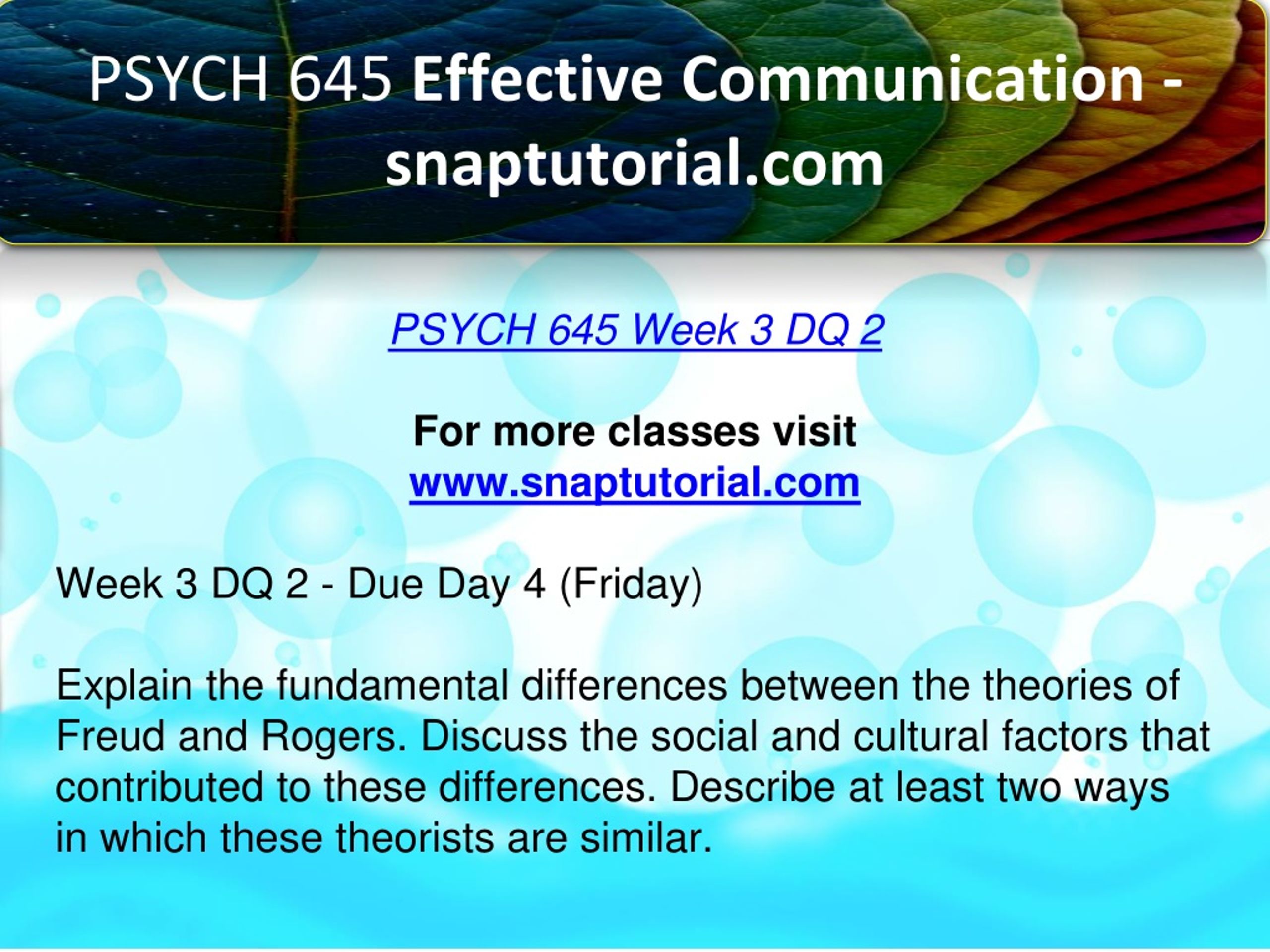 PSYCH 645 Effective Communication - snaptutorial.com

PSYCH 645 Week 3 DQ 2

For more classes visit
www.snaptutorial.com

Week 3 DQ 2 - Due Day 4 (Friday)

Explain the fundamental differences between the theories of Freud and Rogers. Discuss the social and cultural factors that contributed to these differences. Describe at least two ways in which these theorists are similar.